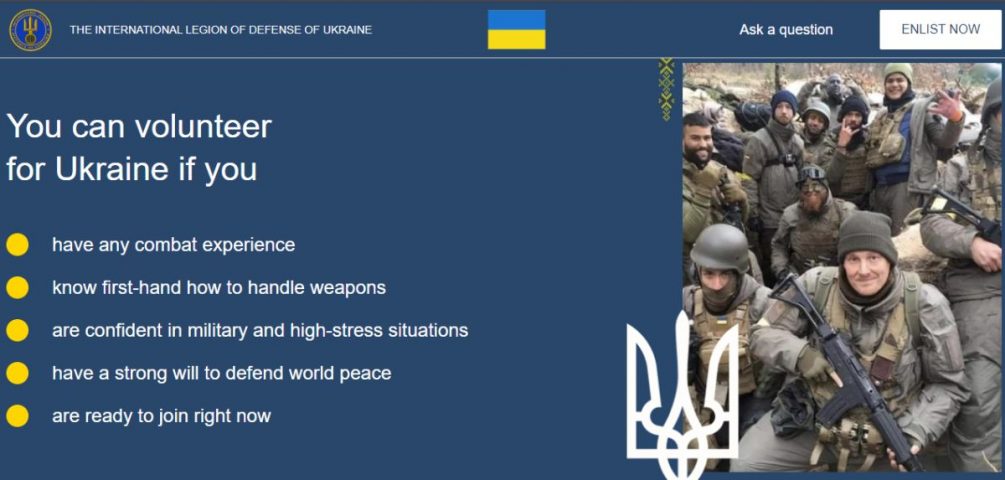 THE INTERNATIONAL LEGION OF DEFENSE OF UKRAINE

Ask a question

ENLIST NOW

You can volunteer for Ukraine if you

have any combat experience

know first-hand how to handle weapons

are confident in military and high-stress situations

have a strong will to defend world peace

are ready to join right now